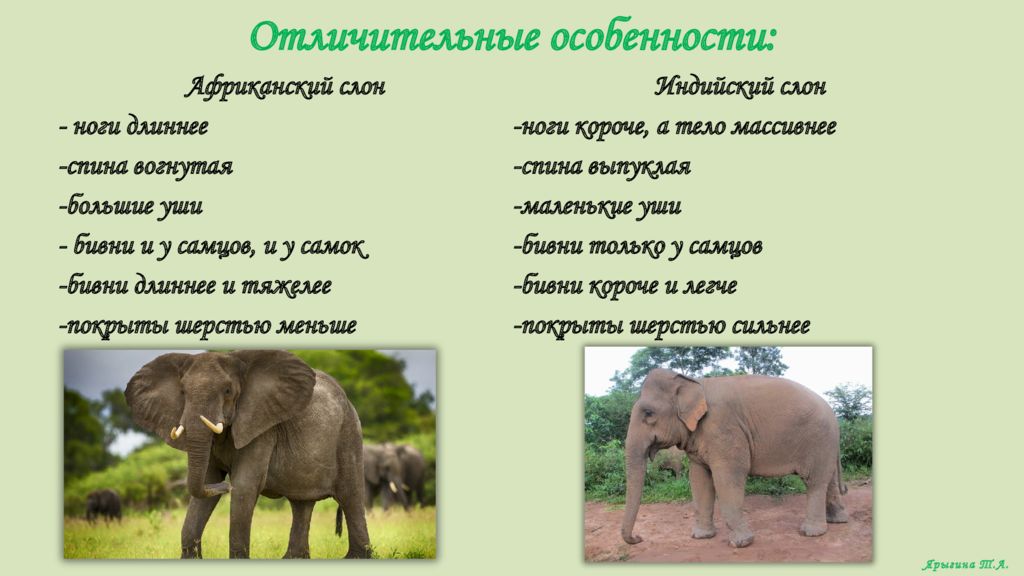 Отличительные особенности:

Африканский слон
- ноги длиннее
-спина вогнутая
-большие уши
- бивни и у самцов, и у самок
-бивни длиннее и тяжелее
-покрыты шерстью меньше

Индийский слон
-ноги короче, а тело массивнее
-спина выпуклая
-маленькие уши
-бивни только у самцов
-бивни короче и легче
-покрыты шерстью сильнее

Ярыгина Т.А.